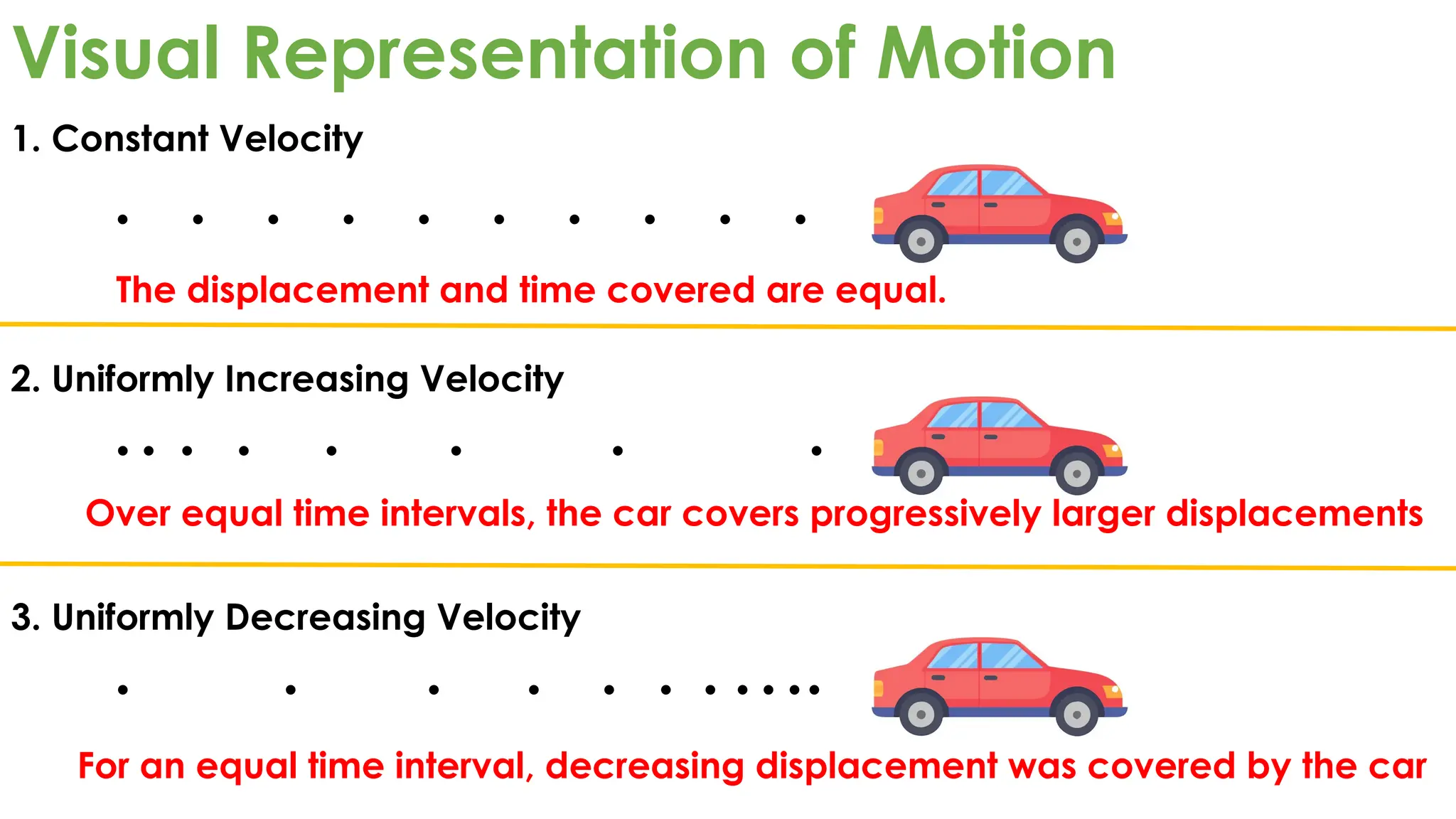 Visual Representation of Motion

1. Constant Velocity

The displacement and time covered are equal.

2. Uniformly Increasing Velocity

Over equal time intervals, the car covers progressively larger displacements

3. Uniformly Decreasing Velocity

For an equal time interval, decreasing displacement was covered by the car